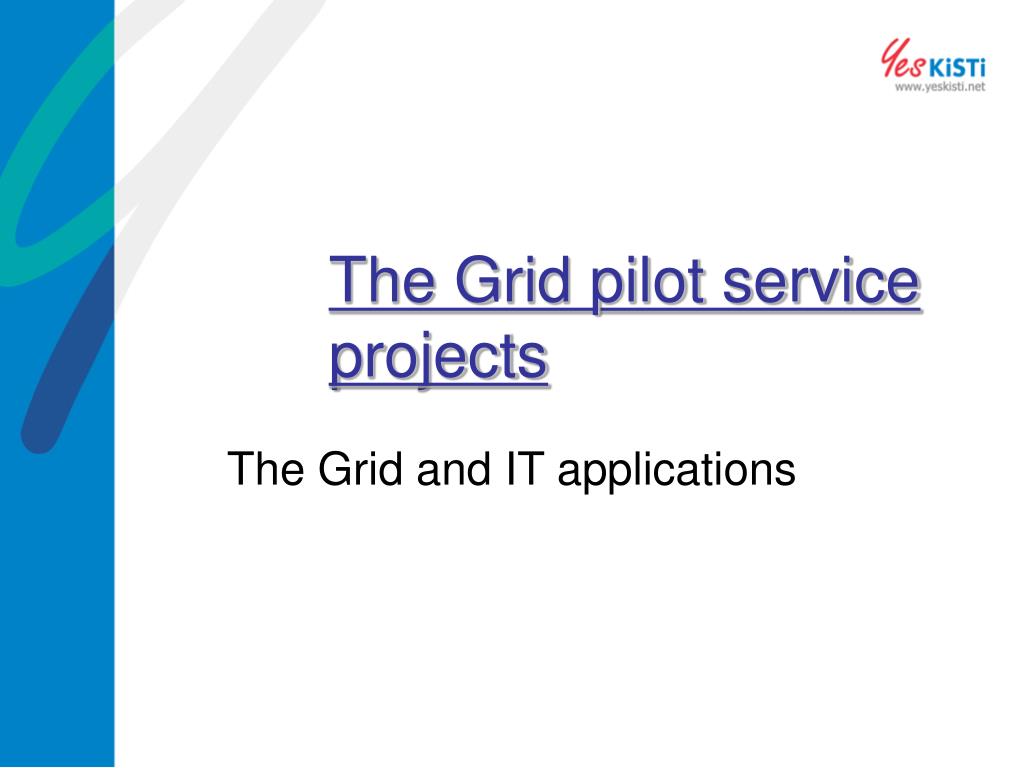 Yes KiSTi
www.yeskisti.net

The Grid pilot service projects

The Grid and IT applications